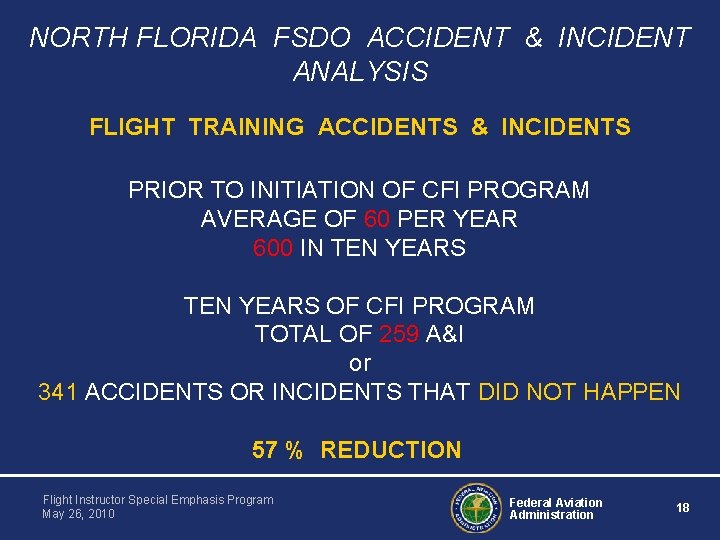 NORTH FLORIDA FSDO ACCIDENT & INCIDENT ANALYSIS

FLIGHT TRAINING ACCIDENTS & INCIDENTS

PRIOR TO INITIATION OF CFI PROGRAM
AVERAGE OF 60 PER YEAR
600 IN TEN YEARS

TEN YEARS OF CFI PROGRAM
TOTAL OF 259 A&I
or
341 ACCIDENTS OR INCIDENTS THAT DID NOT HAPPEN

57 % REDUCTION

Flight Instructor Special Emphasis Program
May 26, 2010

FEDERAL AVIATION ADMINISTRATION

Federal Aviation Administration

18